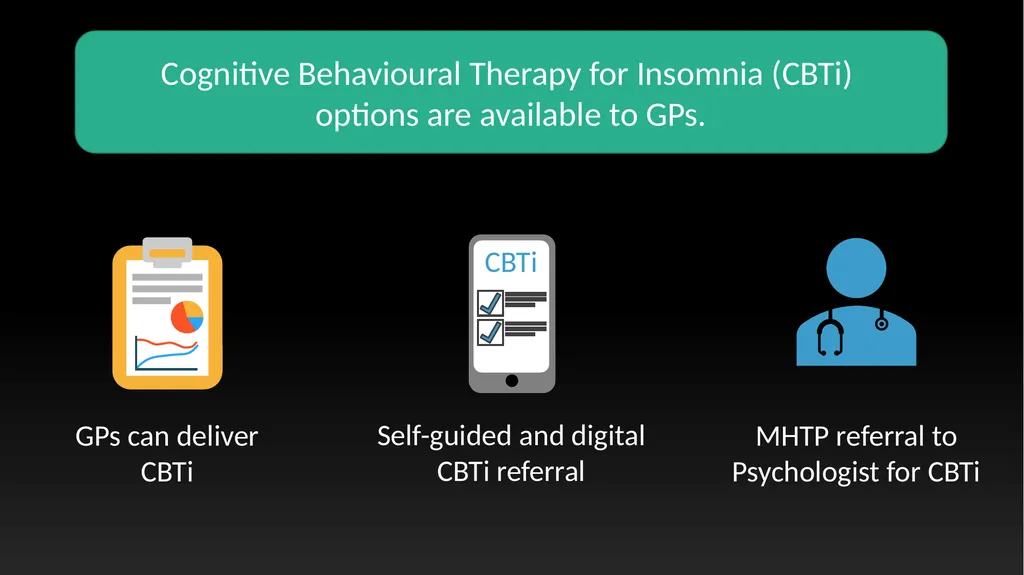 Cognitive Behavioural Therapy for Insomnia (CBTi) options are available to GPs.

CBTi

GPs can deliver CBTi

Self-guided and digital CBTi referral

MHTP referral to Psychologist for CBTi